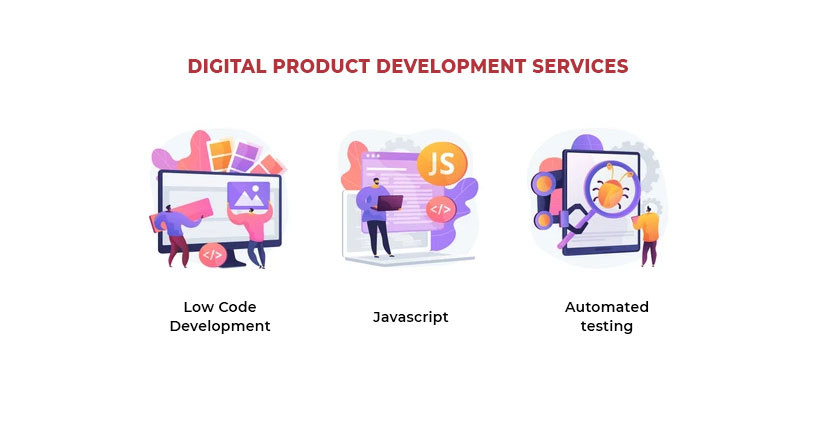 DIGITAL PRODUCT DEVELOPMENT SERVICES

</>

Low Code Development

JS

</>

Javascript

Automated testing